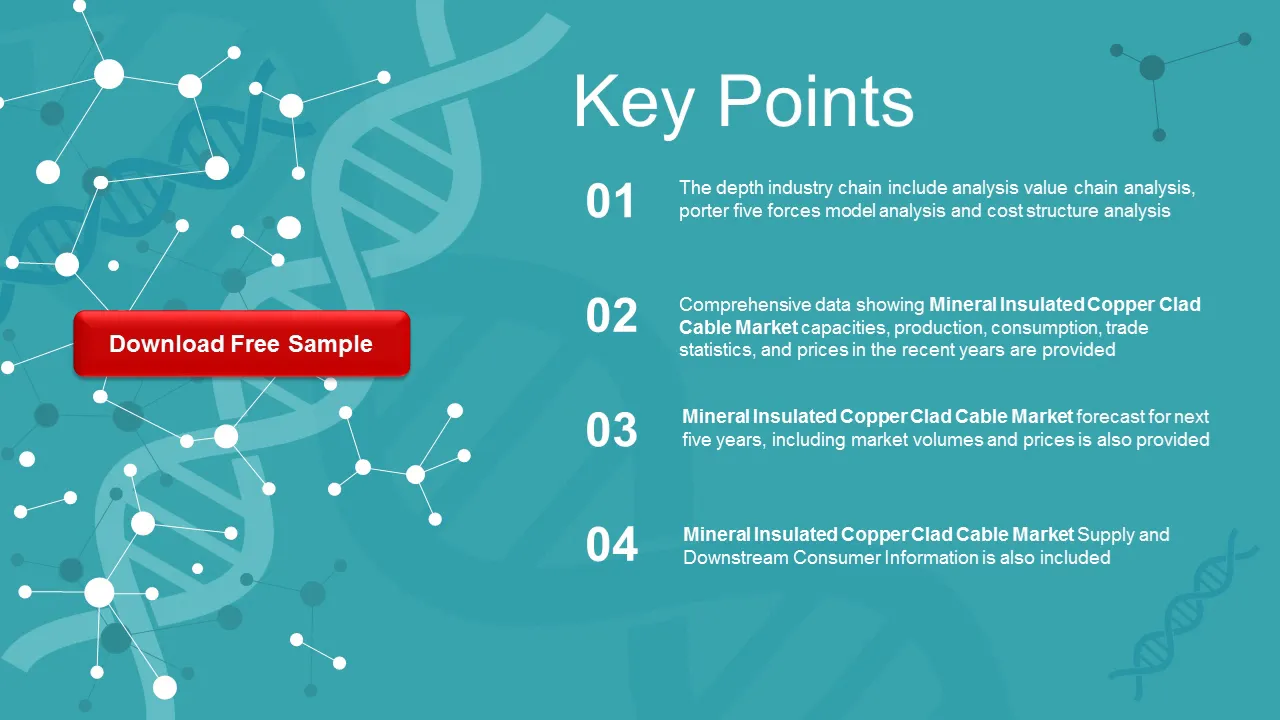 Key Points

Download Free Sample

01 The depth industry chain include analysis value chain analysis, porter five forces model analysis and cost structure analysis

02 Comprehensive data showing Mineral Insulated Copper Clad Cable Market capacities, production, consumption, trade statistics, and prices in the recent years are provided

03 Mineral Insulated Copper Clad Cable Market forecast for next five years, including market volumes and prices is also provided

04 Mineral Insulated Copper Clad Cable Market Supply and Downstream Consumer Information is also included